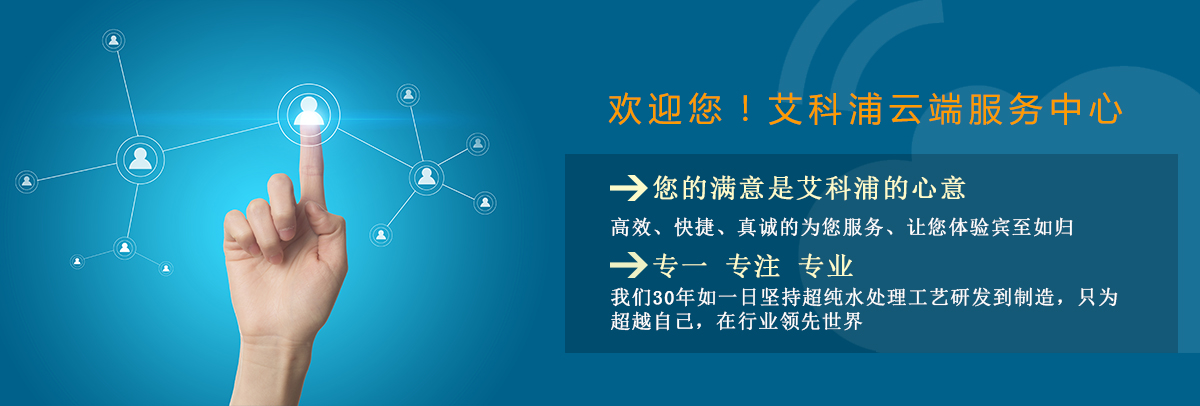 欢迎您！艾科浦云端服务中心

您的满意是艾科浦的心意

高效、快捷、真诚的为您服务、让您体验宾至如归

专一 专注 专业

我们30年如一日坚持超纯水处理工艺研发到制造，只为超越自己，在行业领先世界